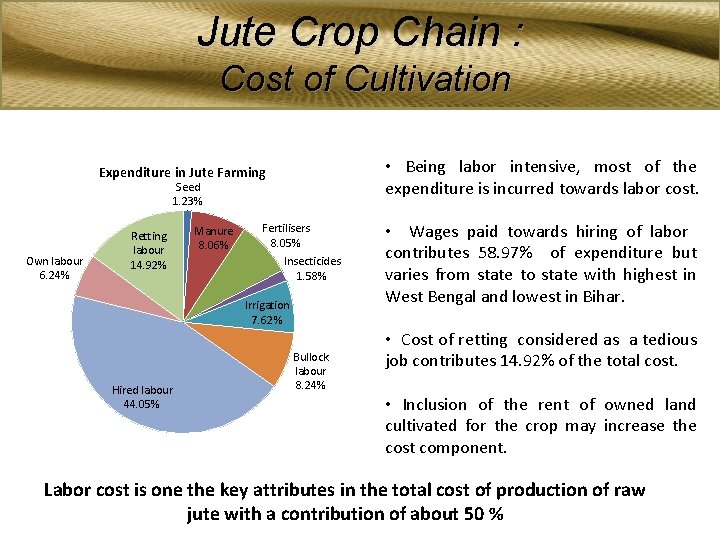 Jute Crop Chain :
Cost of Cultivation

Expenditure in Jute Farming

Seed
1.23%

Manure
8.06%

Fertilisers
8.05%

Insecticides
1.58%

Irrigation
7.62%

Bullock labour
8.24%

Hired labour
44.05%

Own labour
6.24%

Retting labour
14.92%

• Being labor intensive, most of the expenditure is incurred towards labor cost.

• Wages paid towards hiring of labor contributes 58.97% of expenditure but varies from state to state with highest in West Bengal and lowest in Bihar.

• Cost of retting considered as a tedious job contributes 14.92% of the total cost.

• Inclusion of the rent of owned land cultivated for the crop may increase the cost component.

Labor cost is one the key attributes in the total cost of production of raw jute with a contribution of about 50 %